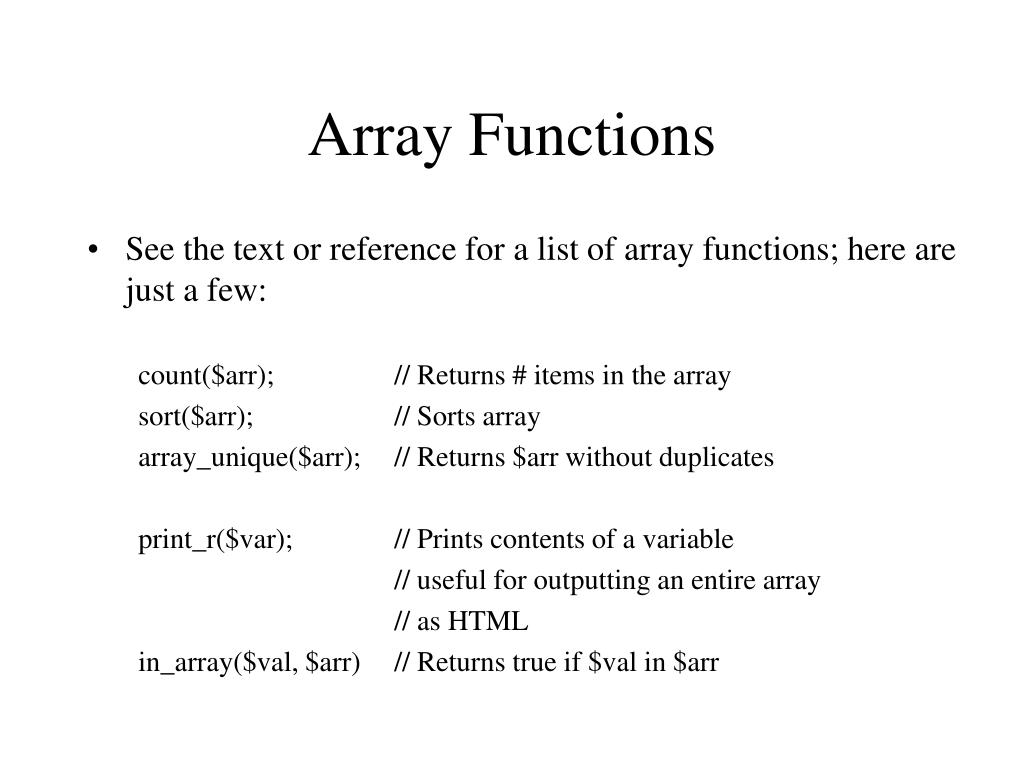 Array Functions

• See the text or reference for a list of array functions; here are just a few:

count(\$arr); // Returns # items in the array
sort(\$arr); // Sorts array
array_unique(\$arr); // Returns \$arr without duplicates

print_r(\$var); // Prints contents of a variable
// useful for outputting an entire array
// as HTML
in_array(\$val, \$arr) // Returns true if \$val in \$arr